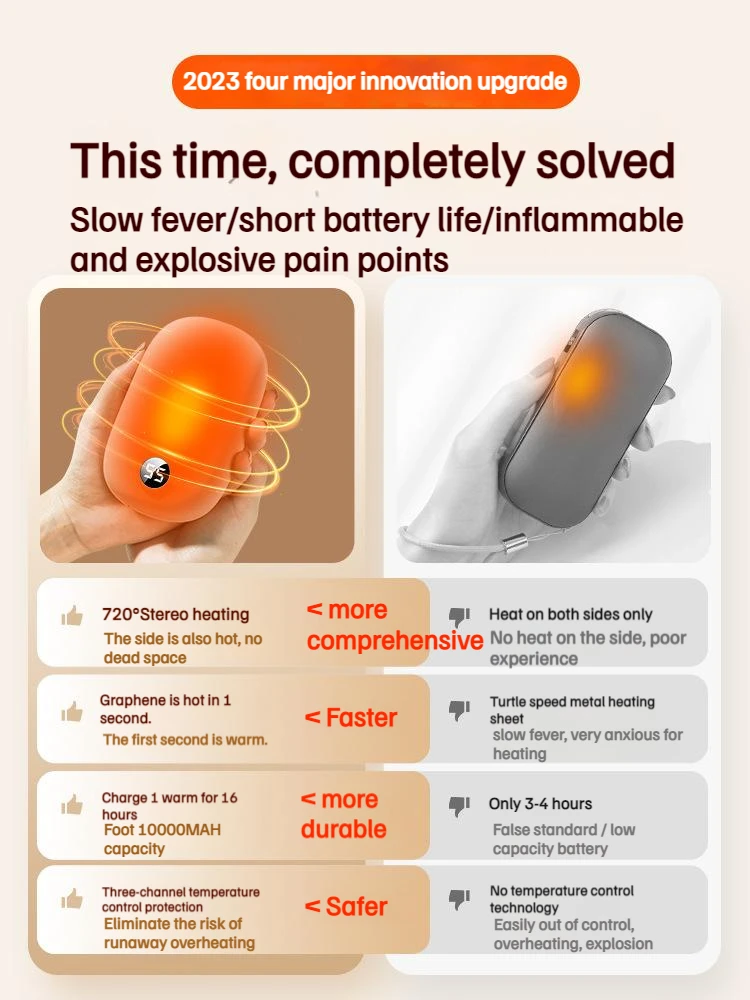 2023 four major innovation upgrade

This time, completely solved

Slow fever/short battery life/inflammable and explosive pain points

720°Stereo heating
The side is also hot, no dead space

< more comprehensive

Heat on both sides only
No heat on the side, poor experience

Graphene is hot in 1 second.
The first second is warm.

< Faster

Turtle speed metal heating sheet
slow fever, very anxious for heating

Charge 1 warm for 16 hours
Foot 10000MAH capacity

< more durable

Only 3-4 hours
False standard / low capacity battery

Three-channel temperature control protection
Eliminate the risk of runaway overheating

< Safer

No temperature control technology
Easily out of control, overheating, explosion